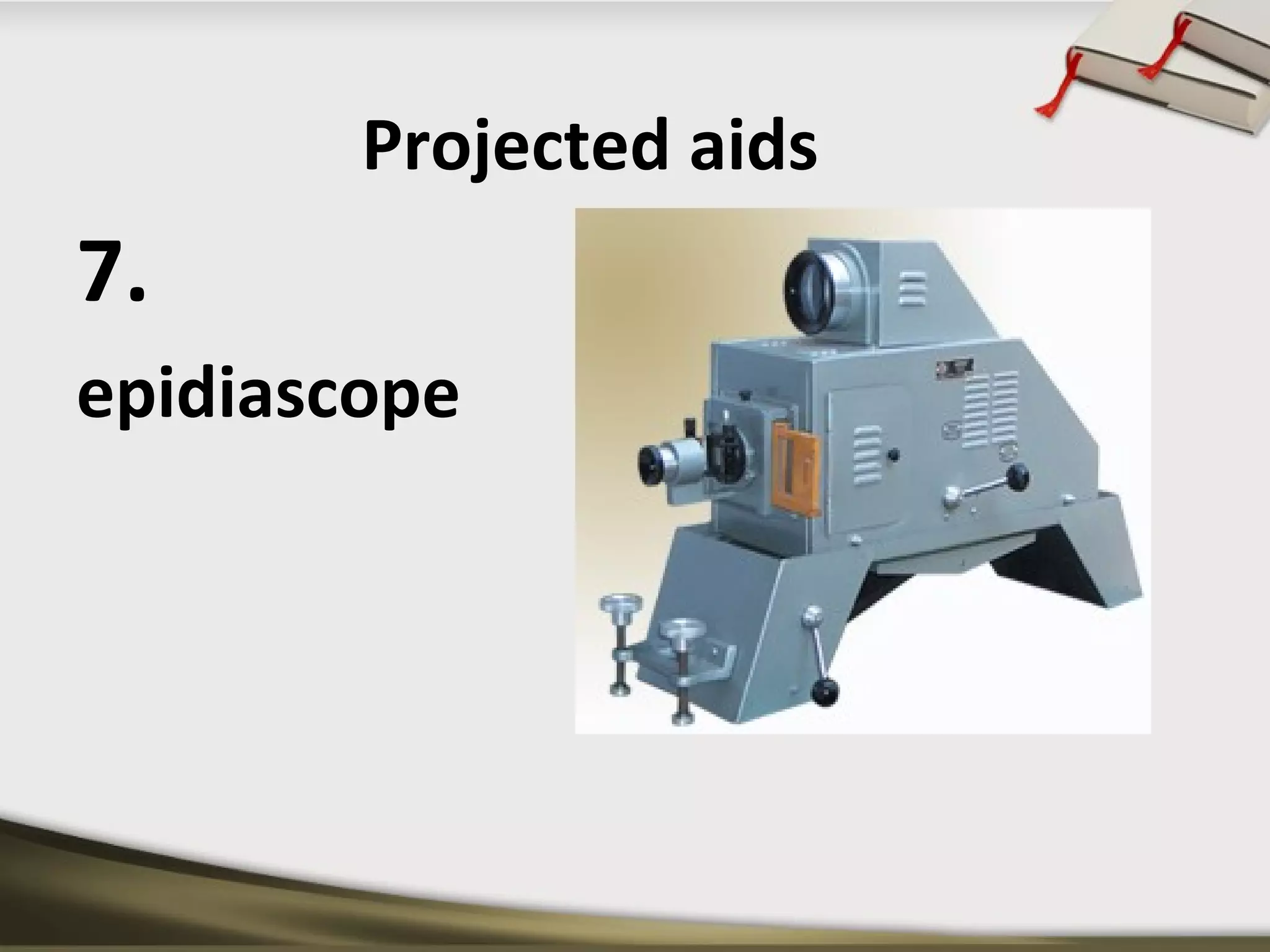 Projected aids

7.

epidiascope